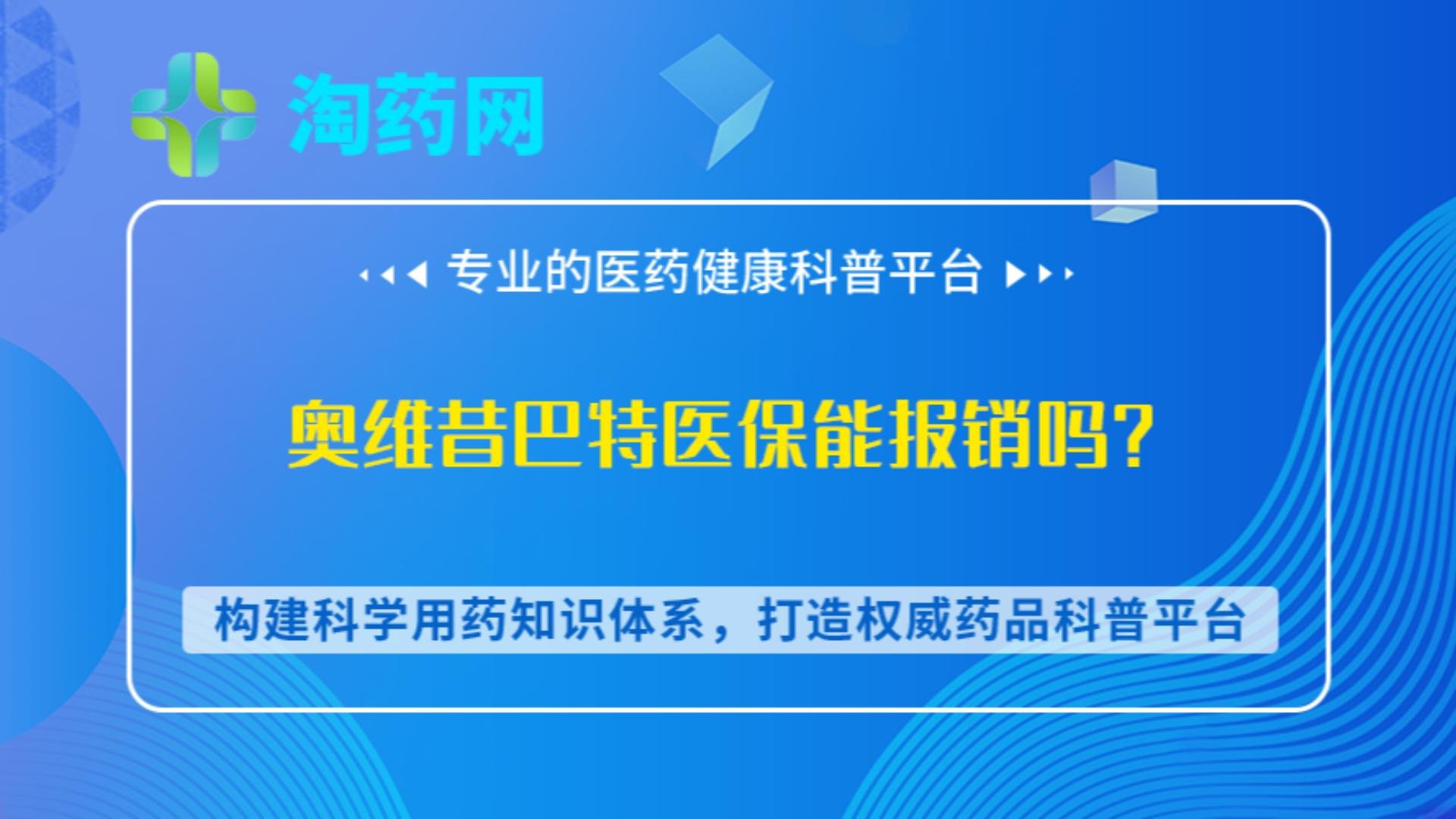 淘药网

专业的医药健康科普平台

奥维昔巴特医保能报销吗?

构建科学用药知识体系，打造权威药品科普平台